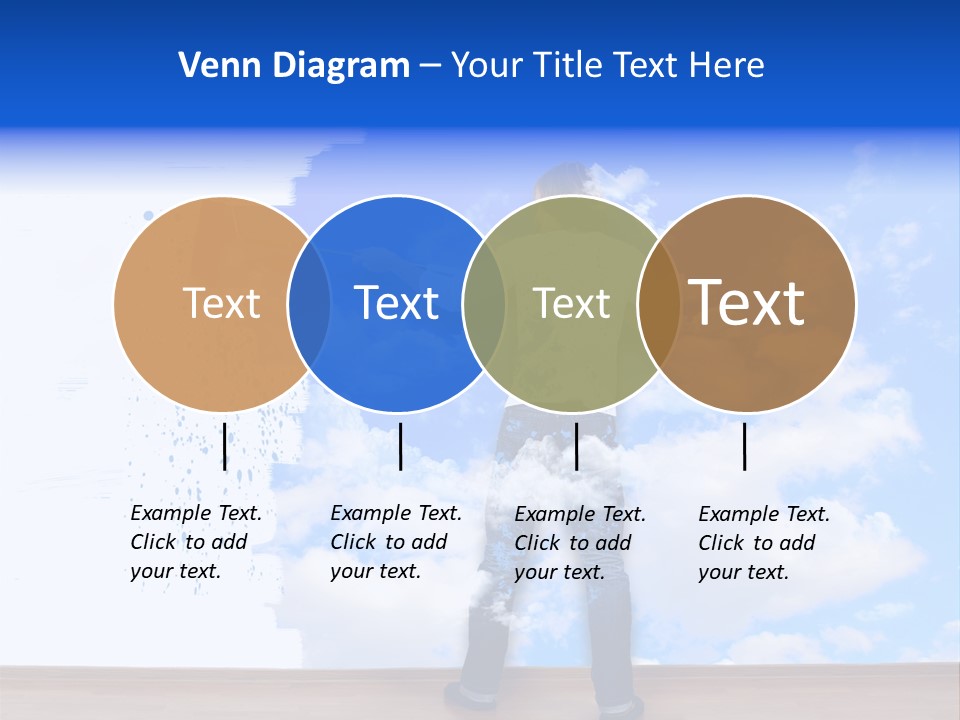 Venn Diagram – Your Title Text Here

Text

Text

Text

Text

Example Text. Click to add your text.

Example Text. Click to add your text.

Example Text. Click to add your text.

Example Text. Click to add your text.